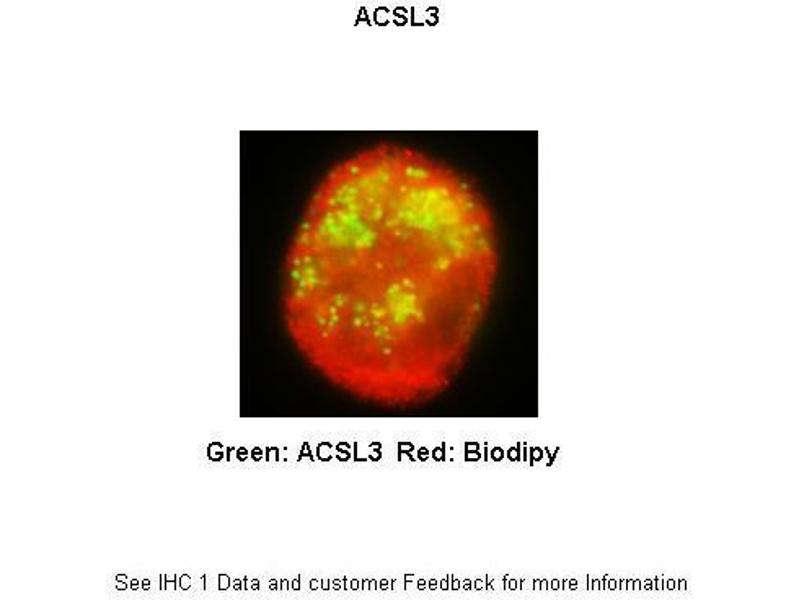 ACSL3

Green: ACSL3 Red: Biodipy

See IHC 1 Data and customer Feedback for more Information